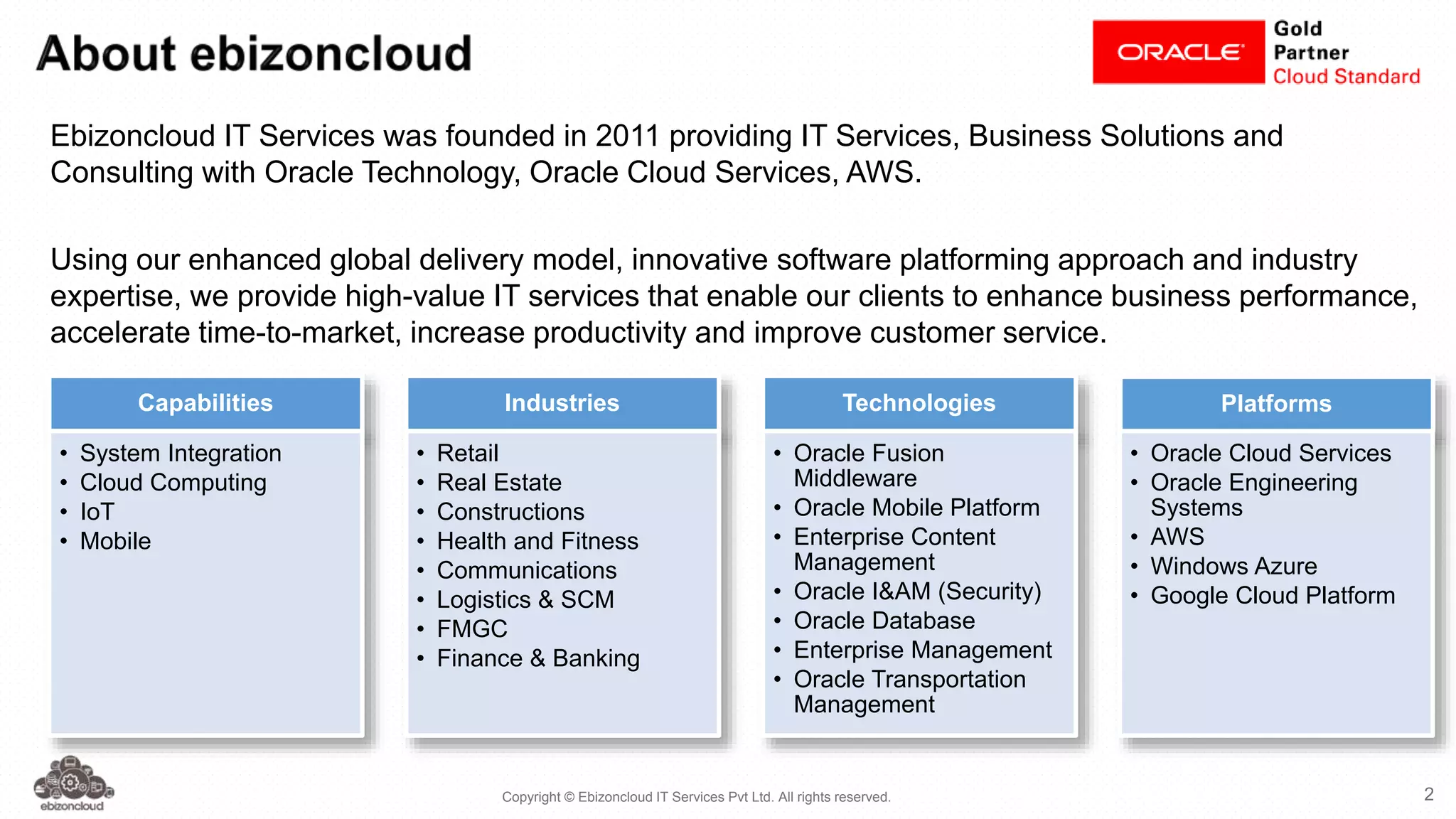 About ebizoncloud

ORACLE Gold Partner Cloud Standard

Ebizoncloud IT Services was founded in 2011 providing IT Services, Business Solutions and Consulting with Oracle Technology, Oracle Cloud Services, AWS.

Using our enhanced global delivery model, innovative software platforming approach and industry expertise, we provide high-value IT services that enable our clients to enhance business performance, accelerate time-to-market, increase productivity and improve customer service.

Capabilities
• System Integration
• Cloud Computing
• IoT
• Mobile

Industries
• Retail
• Real Estate
• Constructions
• Health and Fitness
• Communications
• Logistics & SCM
• FMGC
• Finance & Banking

Technologies
• Oracle Fusion Middleware
• Oracle Mobile Platform
• Enterprise Content Management
• Oracle I&AM (Security)
• Oracle Database
• Enterprise Management
• Oracle Transportation Management

Platforms
• Oracle Cloud Services
• Oracle Engineering Systems
• AWS
• Windows Azure
• Google Cloud Platform

ebizoncloud

Copyright © Ebizoncloud IT Services Pvt Ltd. All rights reserved.

2